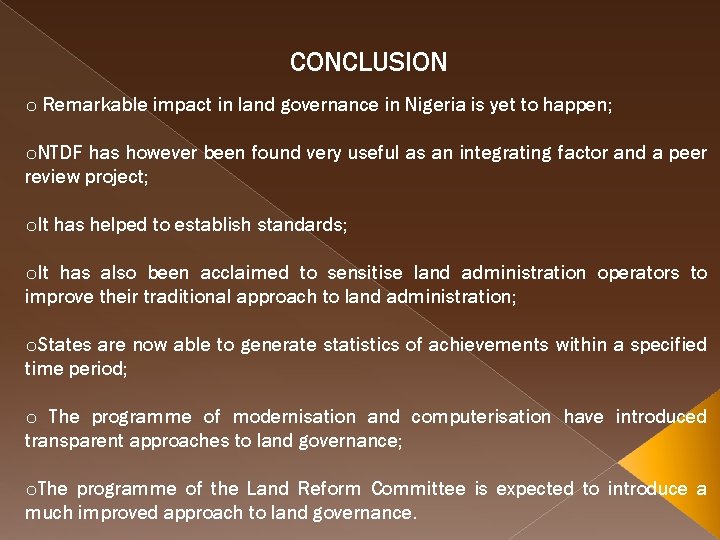 CONCLUSION

o Remarkable impact in land governance in Nigeria is yet to happen;

oNTDF has however been found very useful as an integrating factor and a peer review project;

oIt has helped to establish standards;

oIt has also been acclaimed to sensitise land administration operators to improve their traditional approach to land administration;

oStates are now able to generate statistics of achievements within a specified time period;

o The programme of modernisation and computerisation have introduced transparent approaches to land governance;

oThe programme of the Land Reform Committee is expected to introduce a much improved approach to land governance.